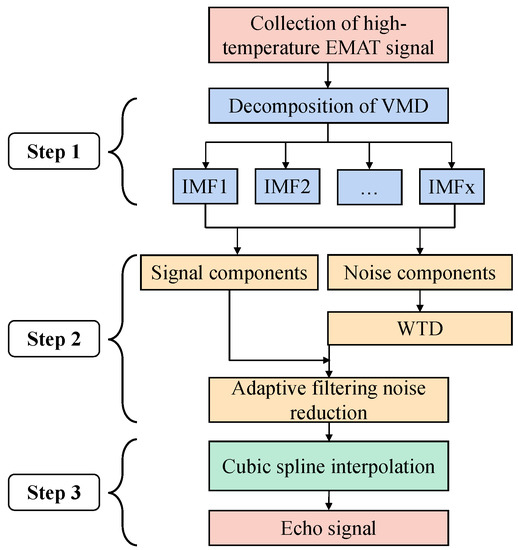 Collection of high-temperature EMAT signal

Step 1

Decomposition of VMD

IMF1

IMF2

...

IMFx

Step 2

Signal components

Noise components

WTD

Adaptive filtering noise reduction

Step 3

Cubic spline interpolation

Echo signal